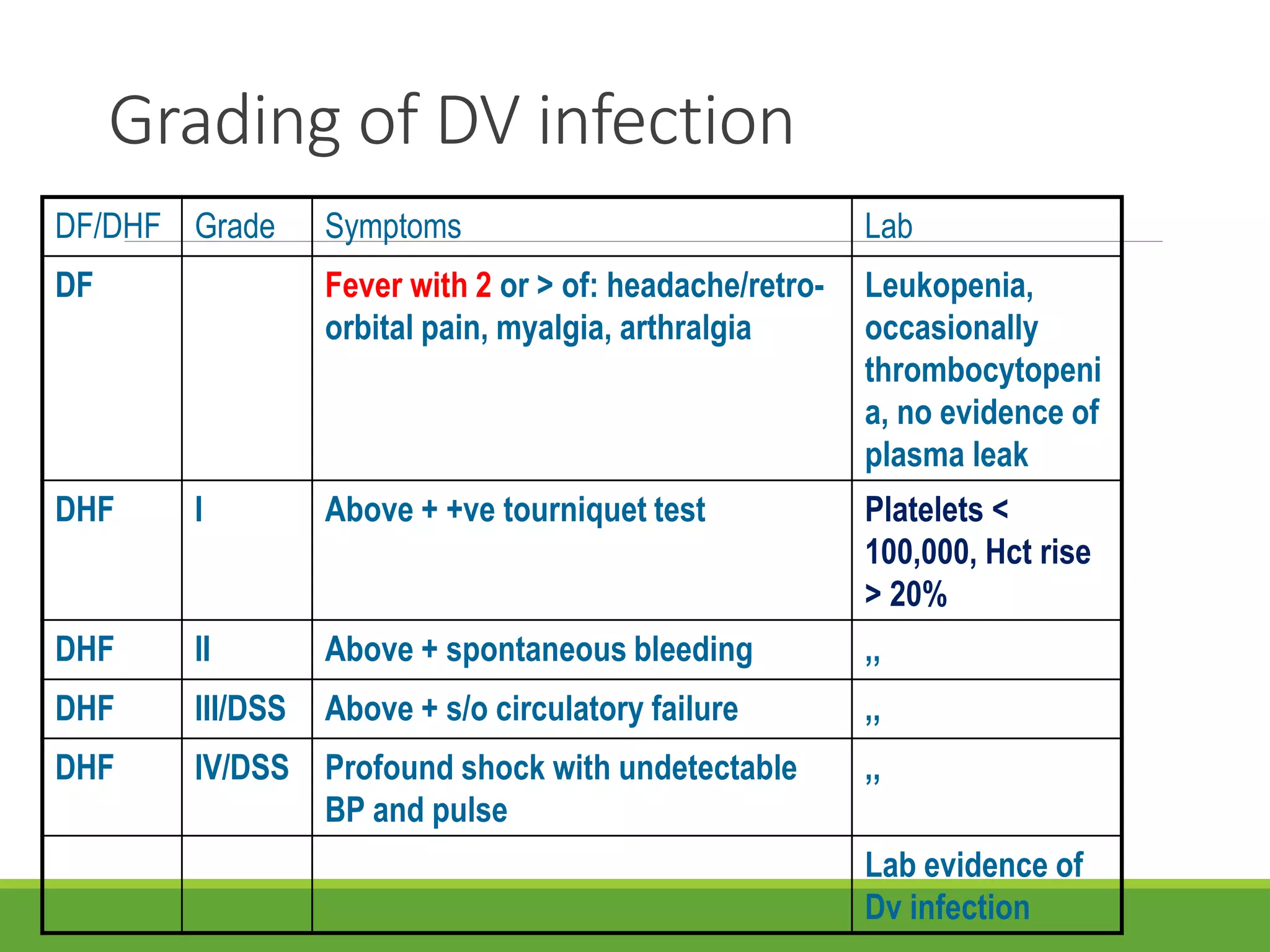 Grading of DV infection

| DF/DHF | Grade | Symptoms | Lab |
|---|---|---|---|
| DF | | Fever with 2 or > of: headache/retro-orbital pain, myalgia, arthralgia | Leukopenia, occasionally thrombocytopenia, no evidence of plasma leak |
| DHF | I | Above + +ve tourniquet test | Platelets < 100,000, Hct rise > 20% |
| DHF | II | Above + spontaneous bleeding | ,, |
| DHF | III/DSS | Above + s/o circulatory failure | ,, |
| DHF | IV/DSS | Profound shock with undetectable BP and pulse | ,, |
| | | | Lab evidence of Dv infection |